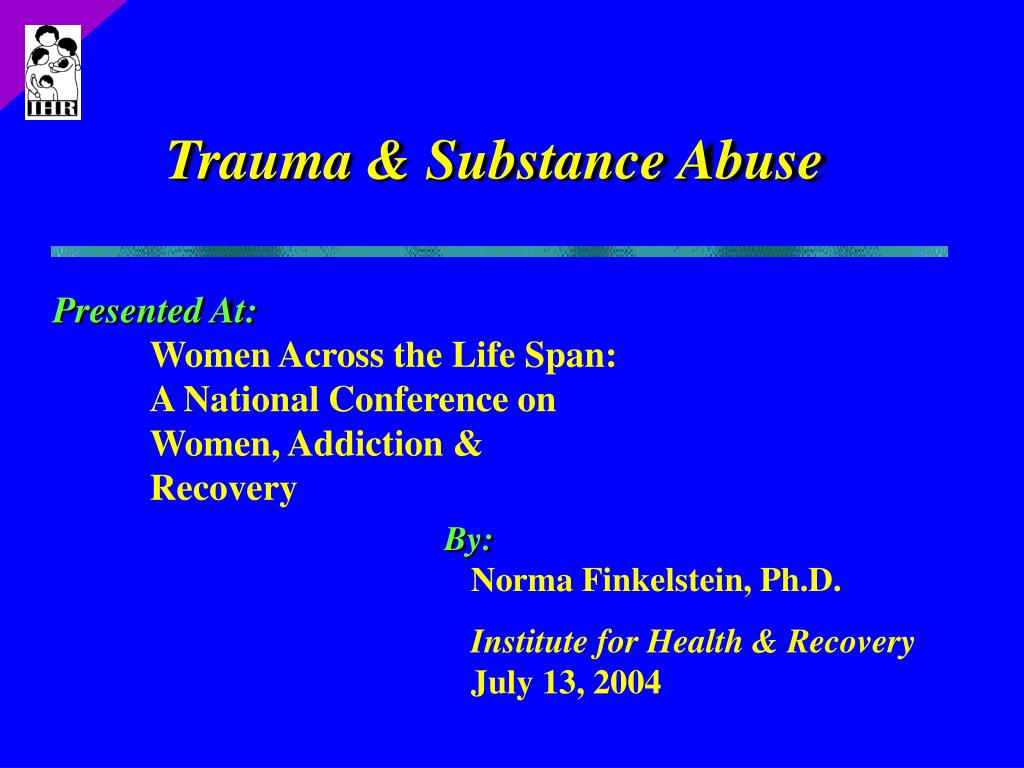 IHR

Trauma & Substance Abuse

Presented At:
Women Across the Life Span: A National Conference on Women, Addiction & Recovery

By:
Norma Finkelstein, Ph.D.

Institute for Health & Recovery
July 13, 2004